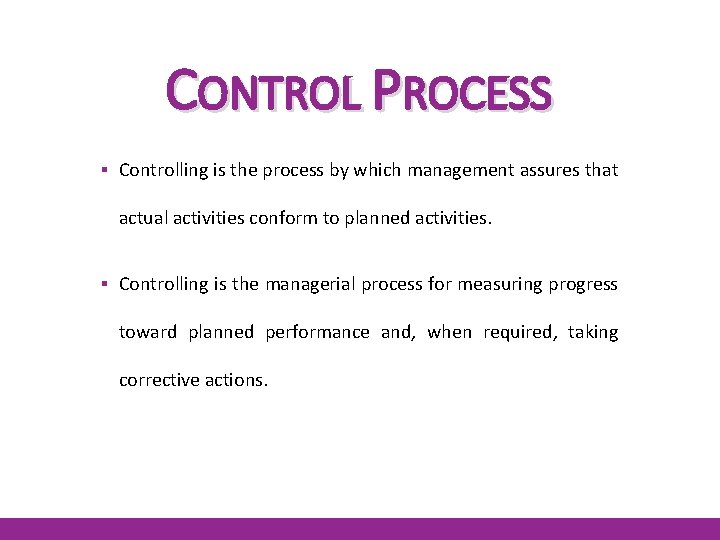 CONTROL PROCESS

▪ Controlling is the process by which management assures that actual activities conform to planned activities.

▪ Controlling is the managerial process for measuring progress toward planned performance and, when required, taking corrective actions.